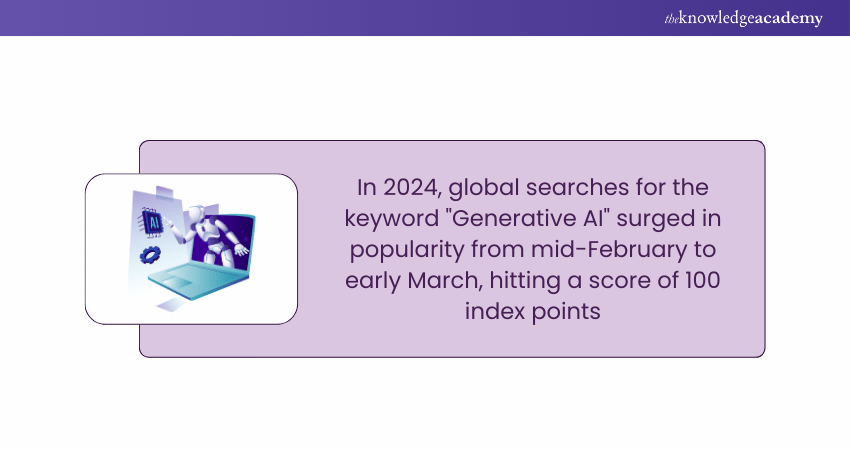 theknowledgeacademy

AI

In 2024, global searches for the keyword "Generative AI" surged in popularity from mid-February to early March, hitting a score of 100 index points